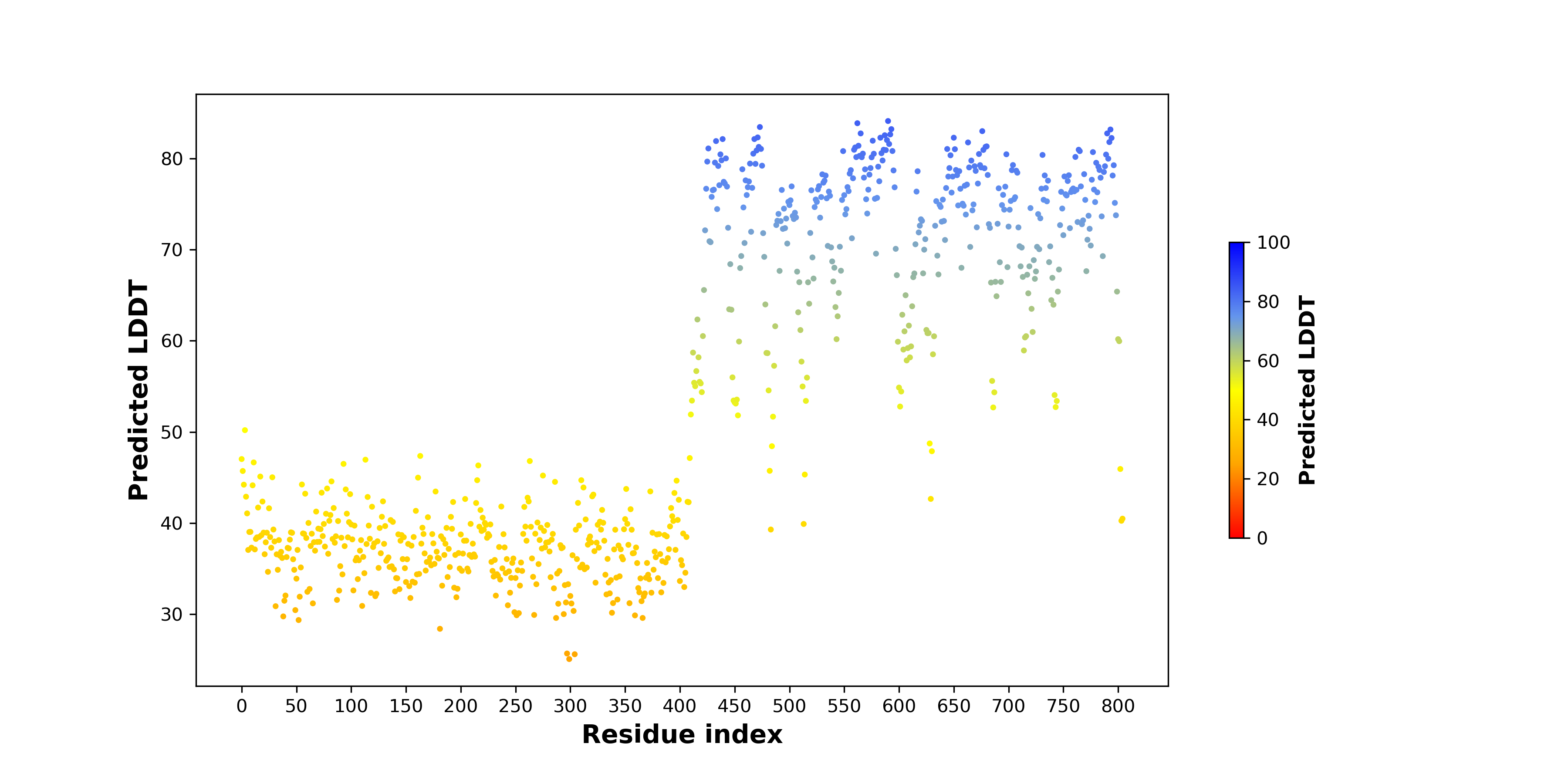 Predicted LDDT

80
70
60
50
40
30

0 50 100 150 200 250 300 350 400 450 500 550 600 650 700 750 800

Residue index

100
80
60
40
20
0

Predicted LDDT